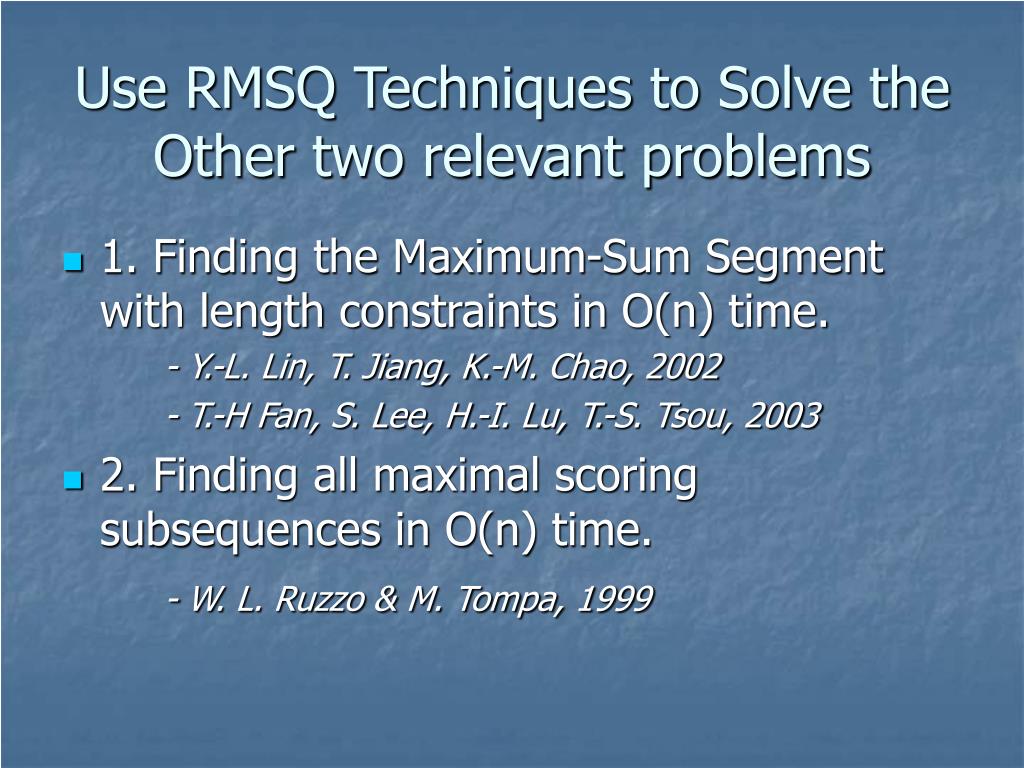 Use RMSQ Techniques to Solve the Other two relevant problems

1. Finding the Maximum-Sum Segment with length constraints in O(n) time.

- Y.-L. Lin, T. Jiang, K.-M. Chao, 2002

- T.-H Fan, S. Lee, H.-I. Lu, T.-S. Tsou, 2003

2. Finding all maximal scoring subsequences in O(n) time.

- W. L. Ruzzo & M. Tompa, 1999